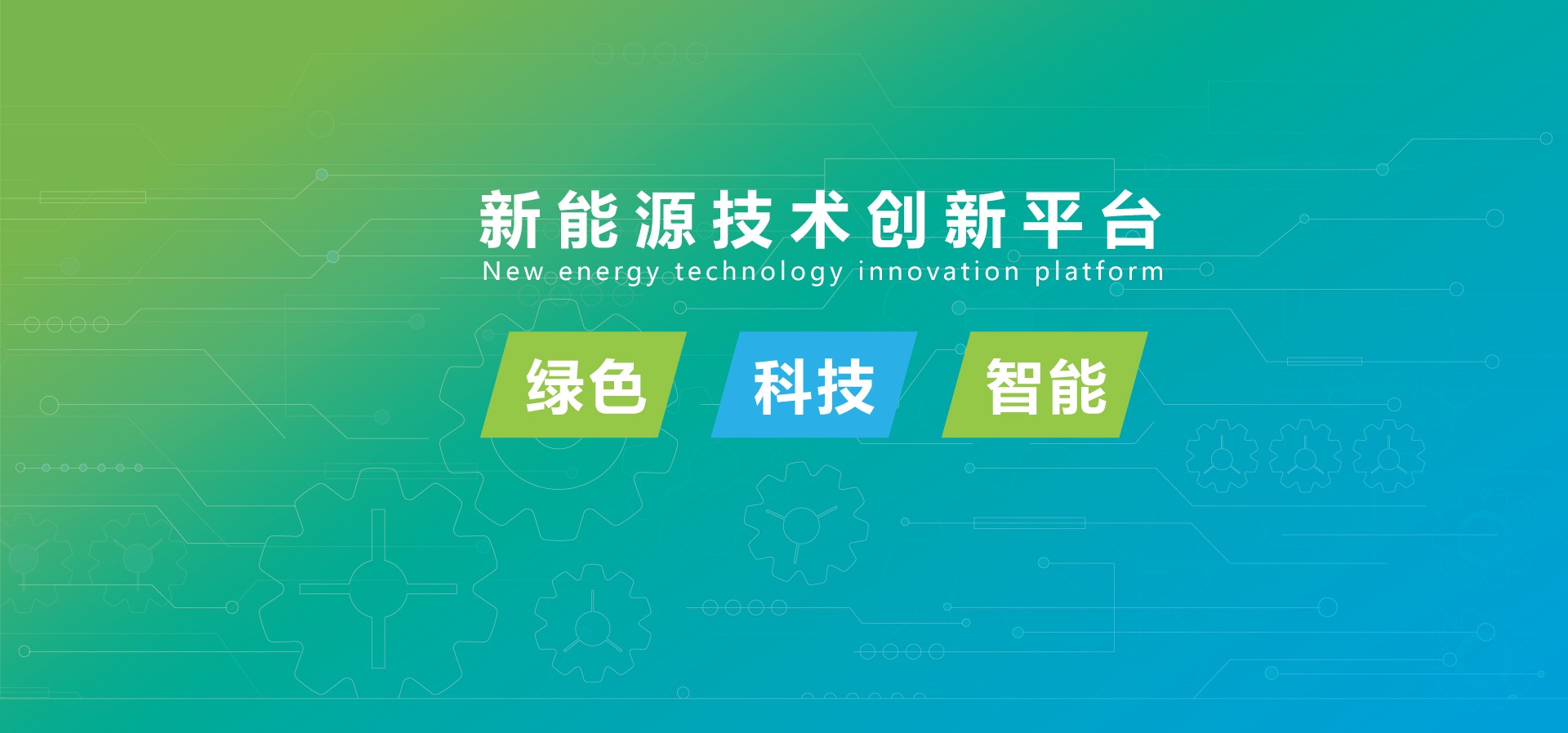 新能源技术创新平台
New energy technology innovation platform

绿色 科技 智能